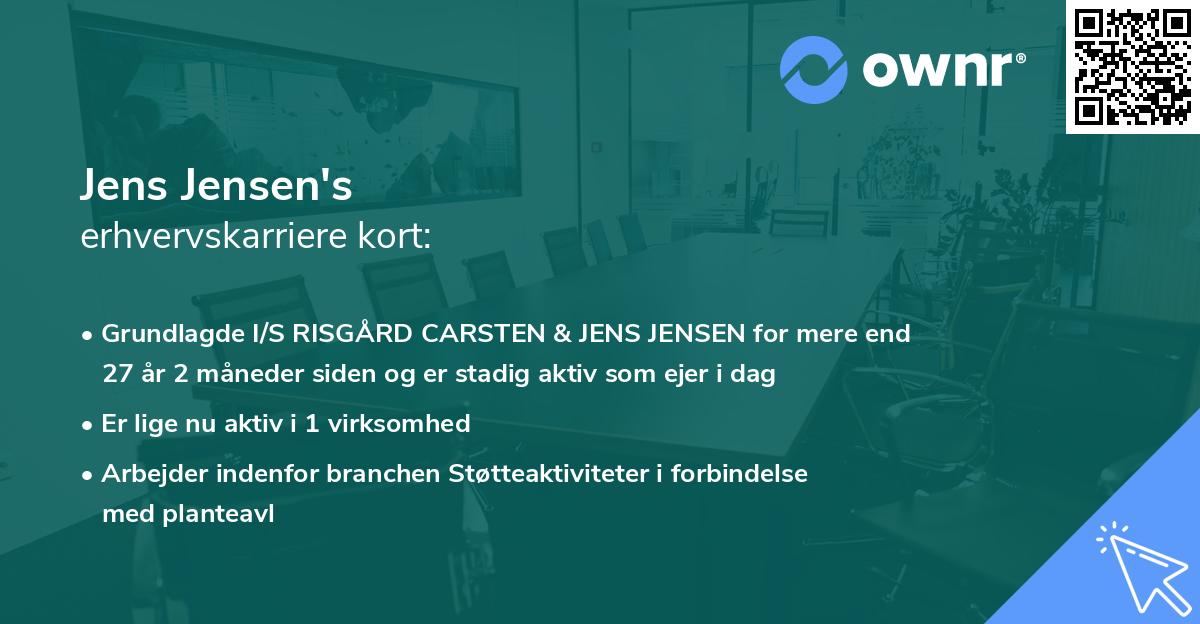 ownr®

Jens Jensen's
erhvervskarriere kort:

• Grundlagde I/S RISGÅRD CARSTEN & JENS JENSEN for mere end 27 år 2 måneder siden og er stadig aktiv som ejer i dag

• Er lige nu aktiv i 1 virksomhed

• Arbejder indenfor branchen Støtteaktiviteter i forbindelse med planteavl